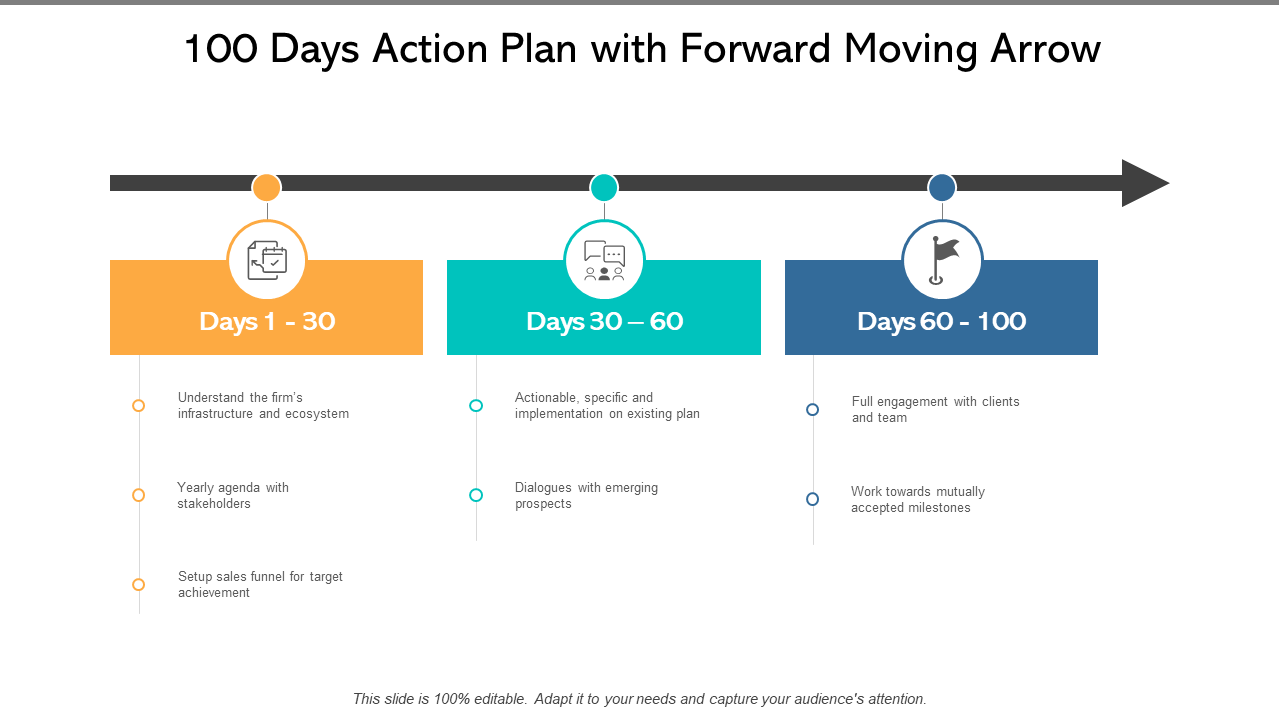 100 Days Action Plan with Forward Moving Arrow

Days 1 - 30

Understand the firm's infrastructure and ecosystem

Yearly agenda with stakeholders

Setup sales funnel for target achievement

Days 30 – 60

Actionable, specific and implementation on existing plan

Dialogues with emerging prospects

Days 60 - 100

Full engagement with clients and team

Work towards mutually accepted milestones

This slide is 100% editable. Adapt it to your needs and capture your audience's attention.